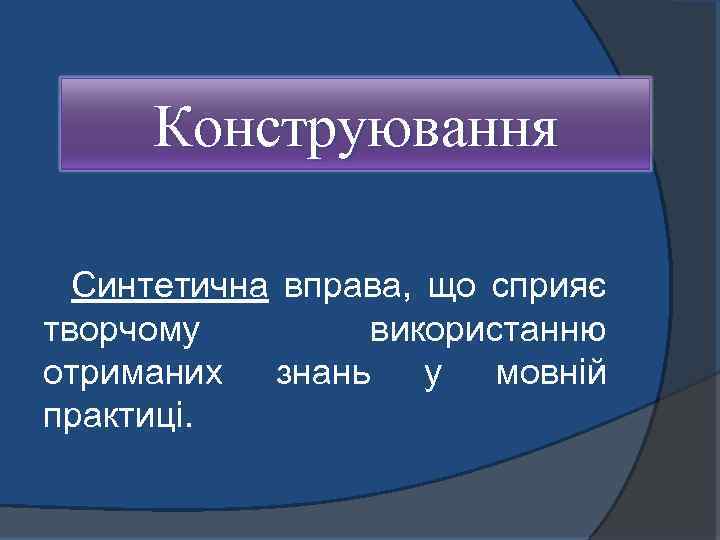 Конструювання

Синтетична вправа, що сприяє творчому використанню отриманих знань у мовній практиці.